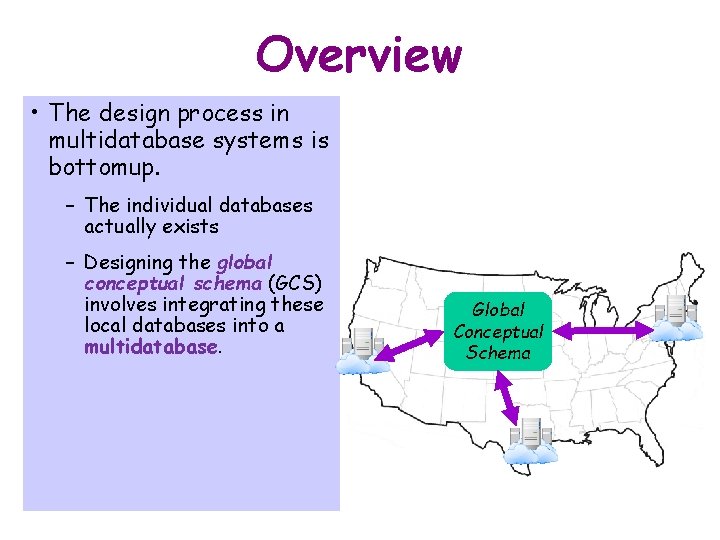 Overview

• The design process in multidatabase systems is bottomup.

– The individual databases actually exists

– Designing the global conceptual schema (GCS) involves integrating these local databases into a multidatabase.

Global Conceptual Schema